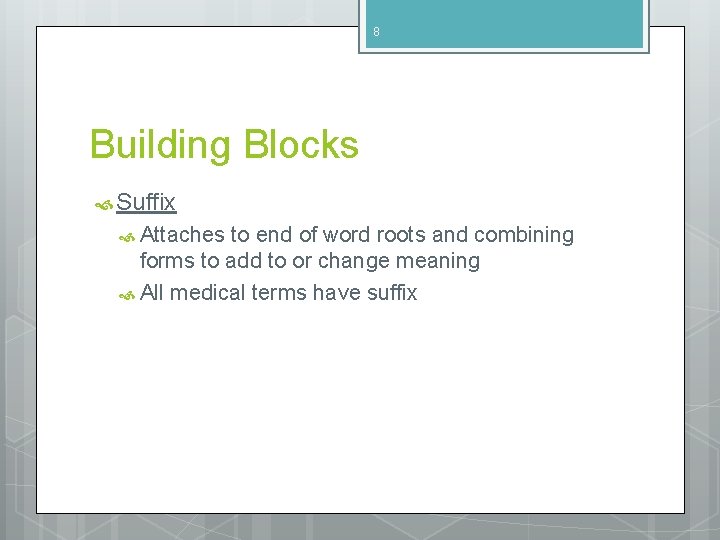 8

Building Blocks

Suffix

Attaches to end of word roots and combining forms to add to or change meaning

All medical terms have suffix